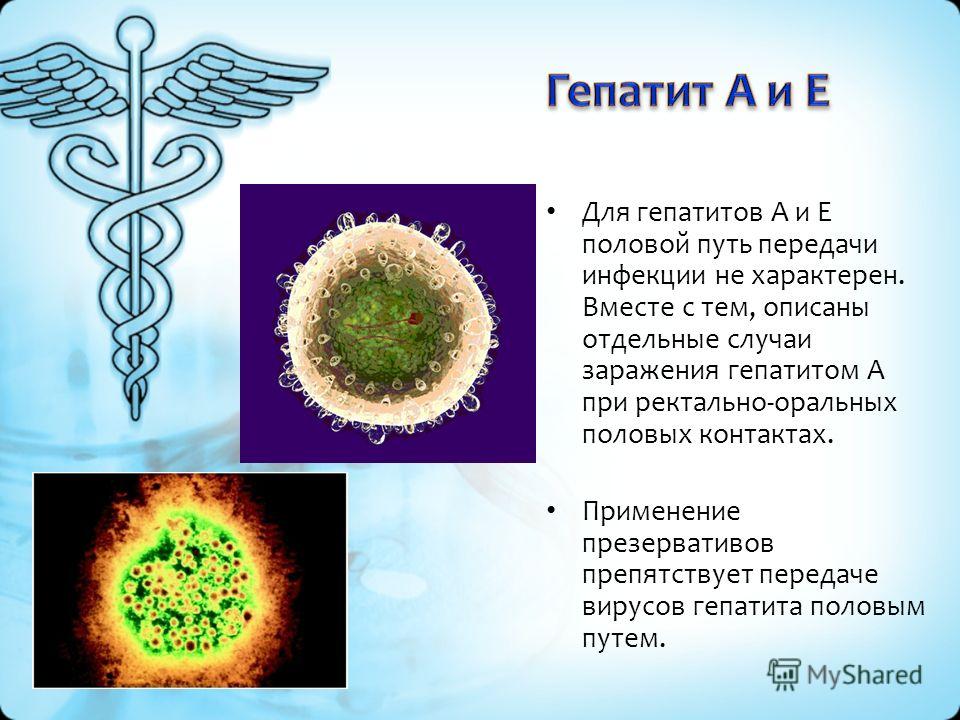 Гепатит А и Е

• Для гепатитов А и Е половой путь передачи инфекции не характерен. Вместе с тем, описаны отдельные случаи заражения гепатитом А при ректально-оральных половых контактах.

• Применение презервативов препятствует передаче вирусов гепатита половым путем.

MyShared